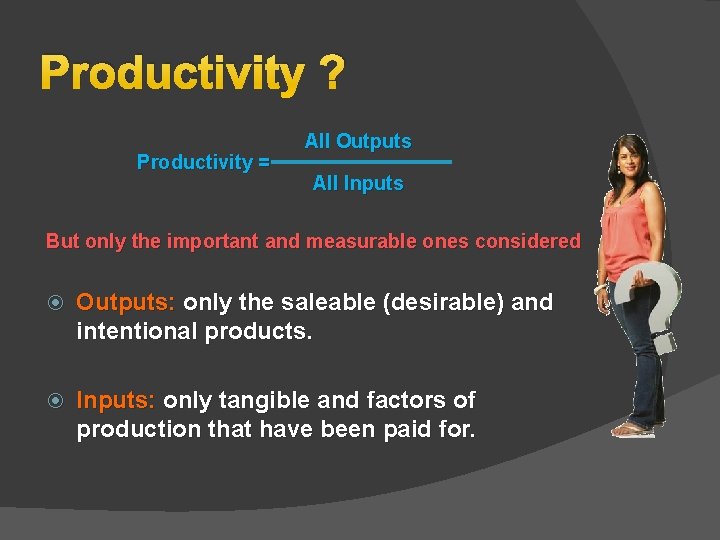 Productivity ?

$\text{Productivity} = \frac{\text{All Outputs}}{\text{All Inputs}}$

But only the important and measurable ones considered

Outputs: only the saleable (desirable) and intentional products.

Inputs: only tangible and factors of production that have been paid for.